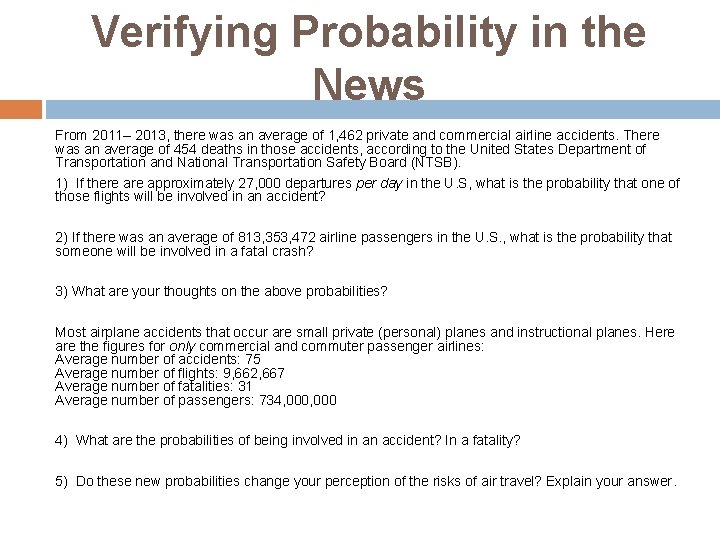 Verifying Probability in the News

From 2011– 2013, there was an average of 1,462 private and commercial airline accidents. There was an average of 454 deaths in those accidents, according to the United States Department of Transportation and National Transportation Safety Board (NTSB).

1) If there are approximately 27,000 departures per day in the U.S, what is the probability that one of those flights will be involved in an accident?

2) If there was an average of 813,353,472 airline passengers in the U.S., what is the probability that someone will be involved in a fatal crash?

3) What are your thoughts on the above probabilities?

Most airplane accidents that occur are small private (personal) planes and instructional planes. Here are the figures for only commercial and commuter passenger airlines:
Average number of accidents: 75
Average number of flights: 9,662,667
Average number of fatalities: 31
Average number of passengers: 734,000,000

4) What are the probabilities of being involved in an accident? In a fatality?

5) Do these new probabilities change your perception of the risks of air travel? Explain your answer.